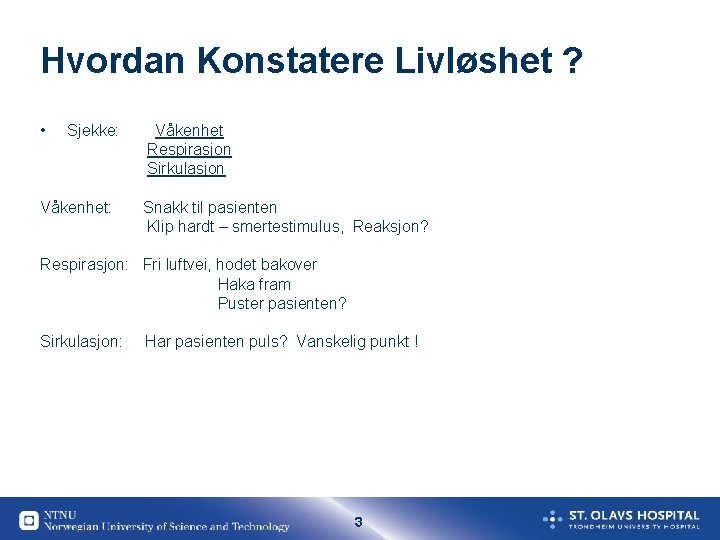 Hvordan Konstatere Livløshet ?

• Sjekke: Våkenhet
Respirasjon
Sirkulasjon

Våkenhet: Snakk til pasienten
Klip hardt – smertestimulus, Reaksjon?

Respirasjon: Fri luftvei, hodet bakover
Haka fram
Puster pasienten?

Sirkulasjon: Har pasienten puls? Vanskelig punkt !

NTNU
Norwegian University of Science and Technology

3

ST. OLAVS HOSPITAL
TRONDHEIM UNIVERSITY HOSPITAL